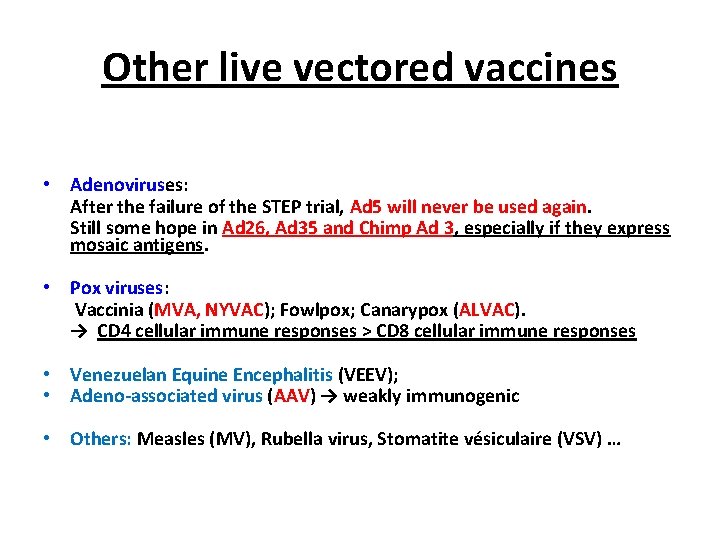 Other live vectored vaccines

• Adenoviruses:
After the failure of the STEP trial, Ad5 will never be used again.
Still some hope in Ad26, Ad35 and Chimp Ad 3, especially if they express mosaic antigens.

• Pox viruses:
Vaccinia (MVA, NYVAC); Fowlpox; Canarypox (ALVAC).
→ CD4 cellular immune responses > CD8 cellular immune responses

• Venezuelan Equine Encephalitis (VEEV);
• Adeno-associated virus (AAV) → weakly immunogenic

• Others: Measles (MV), Rubella virus, Stomatite vésiculaire (VSV) …